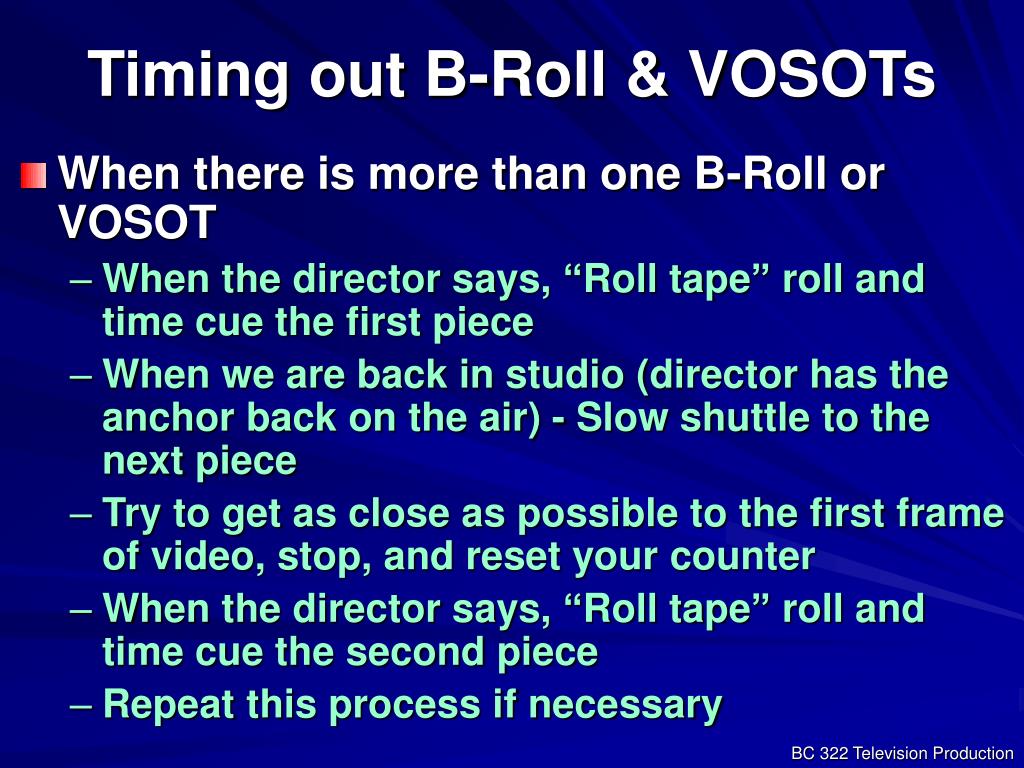 Timing out B-Roll & VOSOTs

When there is more than one B-Roll or VOSOT

– When the director says, “Roll tape” roll and time cue the first piece

– When we are back in studio (director has the anchor back on the air) - Slow shuttle to the next piece

– Try to get as close as possible to the first frame of video, stop, and reset your counter

– When the director says, “Roll tape” roll and time cue the second piece

– Repeat this process if necessary

BC 322 Television Production